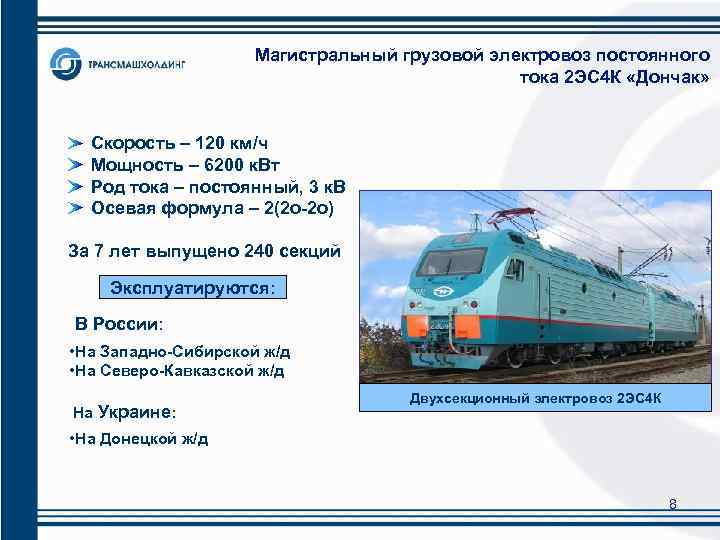 ТРАНСМАШХОЛДИНГ

Магистральный грузовой электровоз постоянного тока 2ЭС4К «Дончак»

➤ Скорость – 120 км/ч
➤ Мощность – 6200 кВт
➤ Род тока – постоянный, 3 кВ
➤ Осевая формула – 2(2о-2о)

За 7 лет выпущено 240 секций

Эксплуатируются:

В России:

•На Западно-Сибирской ж/д
•На Северо-Кавказской ж/д

На Украине:

•На Донецкой ж/д

Двухсекционный электровоз 2ЭС4К

8